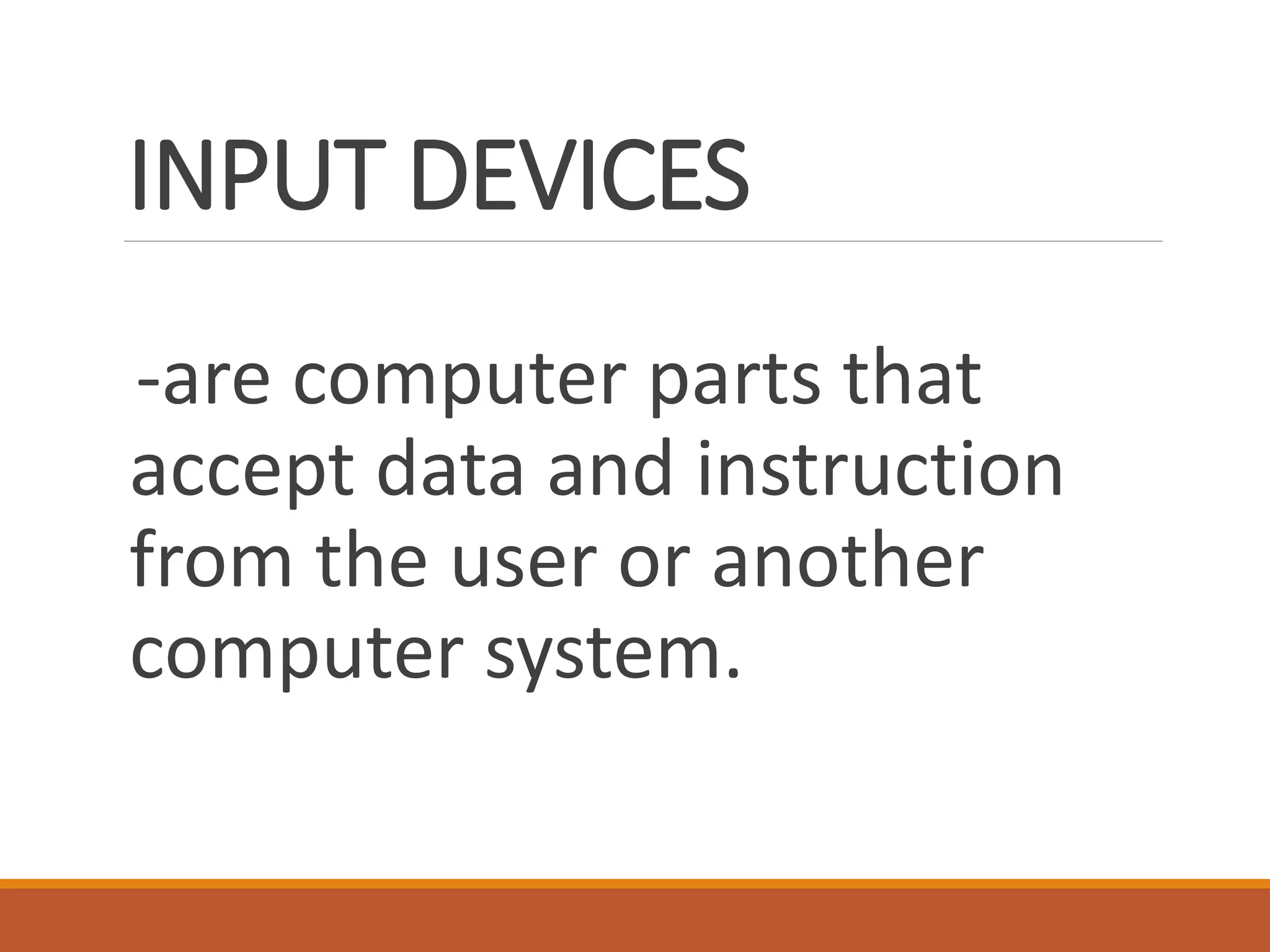 INPUT DEVICES

-are computer parts that accept data and instruction from the user or another computer system.